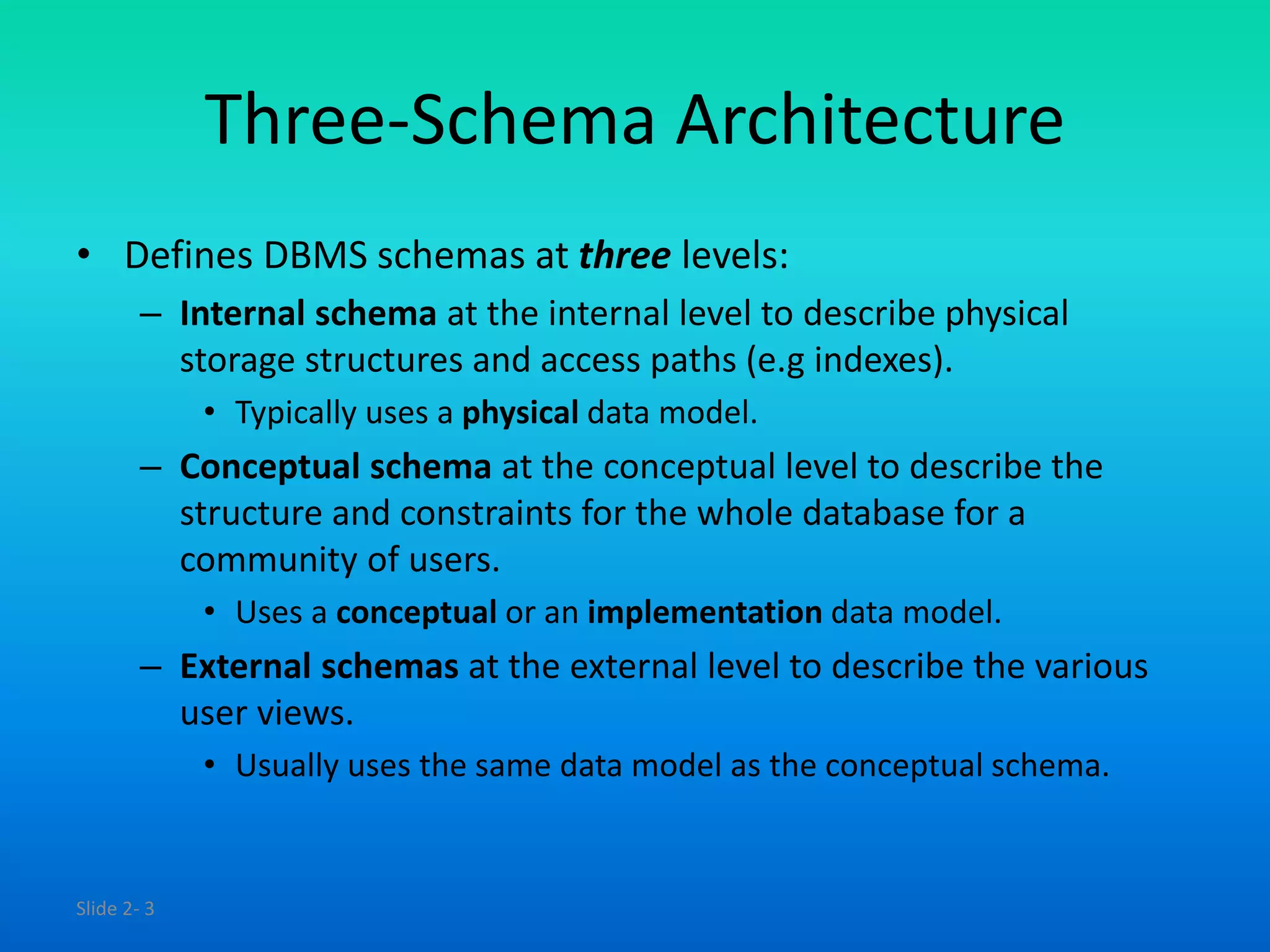 Three-Schema Architecture

• Defines DBMS schemas at three levels:

– Internal schema at the internal level to describe physical storage structures and access paths (e.g indexes).

• Typically uses a physical data model.

– Conceptual schema at the conceptual level to describe the structure and constraints for the whole database for a community of users.

• Uses a conceptual or an implementation data model.

– External schemas at the external level to describe the various user views.

• Usually uses the same data model as the conceptual schema.

Slide 2- 3